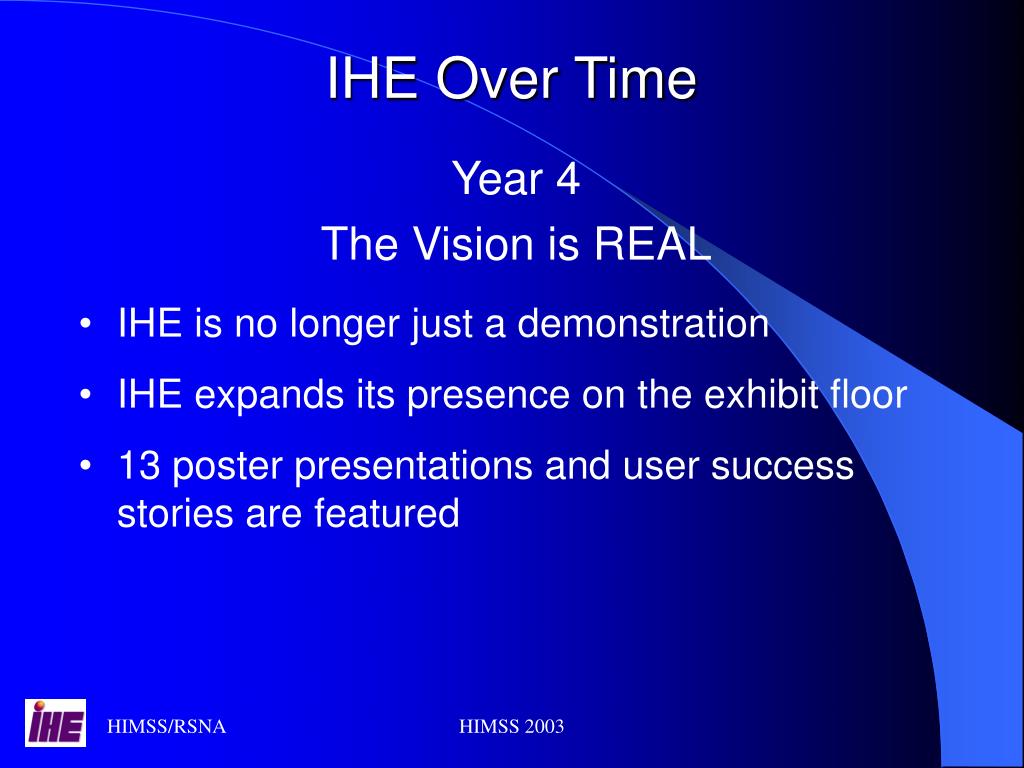 IHE Over Time

Year 4
The Vision is REAL

• IHE is no longer just a demonstration
• IHE expands its presence on the exhibit floor
• 13 poster presentations and user success stories are featured

IHE

HIMSS/RSNA

HIMSS 2003